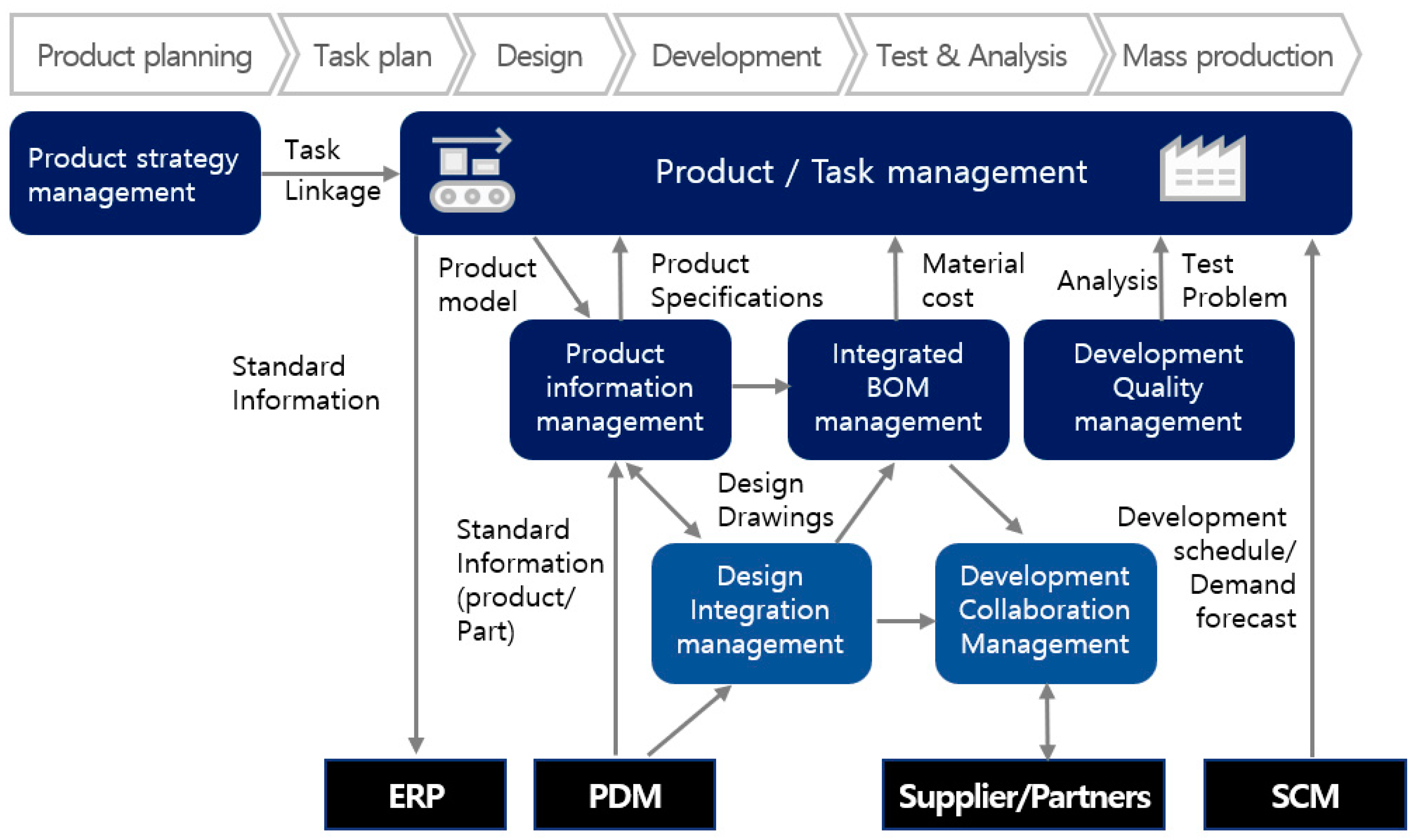 Product planning
Task plan
Design
Development
Test & Analysis
Mass production

Product strategy management

Task Linkage

Product / Task management

Product model

Product Specifications

Material cost

Analysis

Test Problem

Standard Information

Product information management

Integrated BOM management

Development Quality management

Design Drawings

Standard Information (product/ Part)

Design Integration management

Development Collaboration Management

Development schedule/ Demand forecast

ERP
PDM
Supplier/Partners
SCM